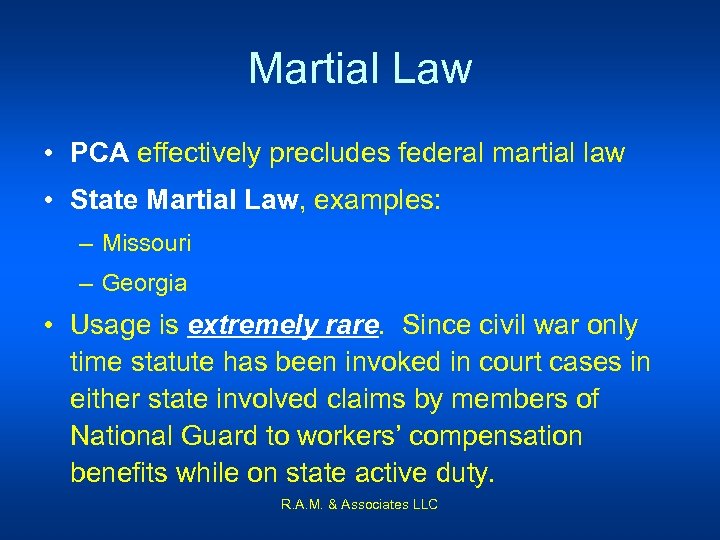 Martial Law

• PCA effectively precludes federal martial law

• State Martial Law, examples:

– Missouri

– Georgia

• Usage is extremely rare. Since civil war only time statute has been invoked in court cases in either state involved claims by members of National Guard to workers' compensation benefits while on state active duty.

R.A.M. & Associates LLC